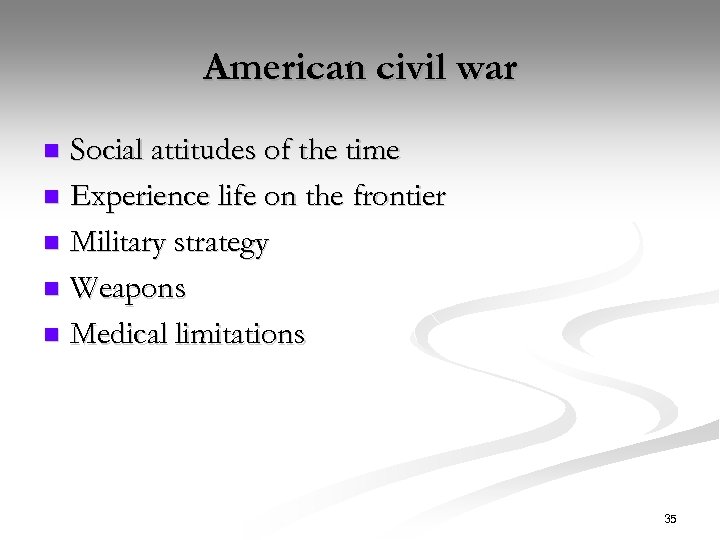 American civil war

- Social attitudes of the time
- Experience life on the frontier
- Military strategy
- Weapons
- Medical limitations

35